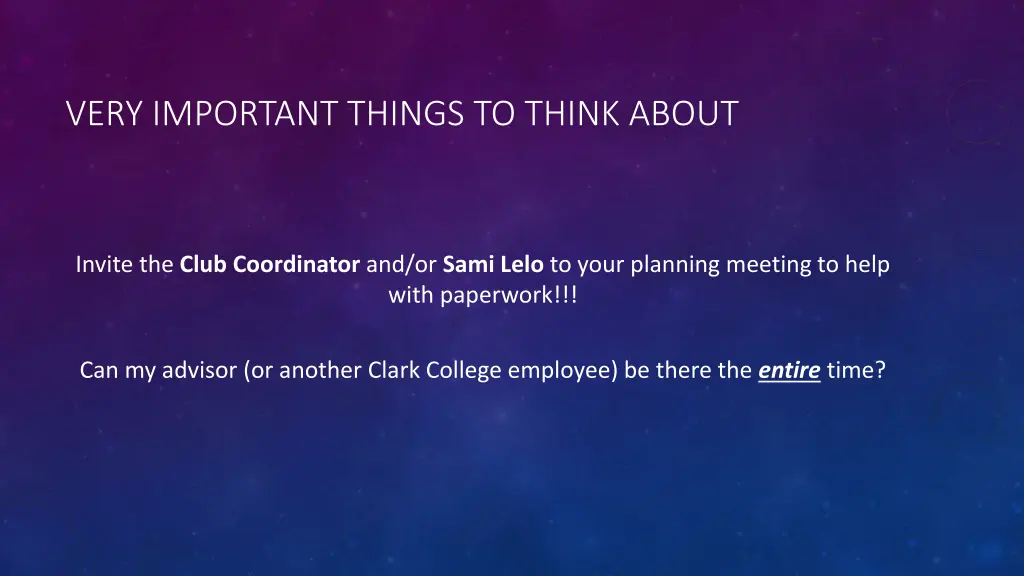 VERY IMPORTANT THINGS TO THINK ABOUT

Invite the Club Coordinator and/or Sami Lelo to your planning meeting to help with paperwork!!!

Can my advisor (or another Clark College employee) be there the entire time?